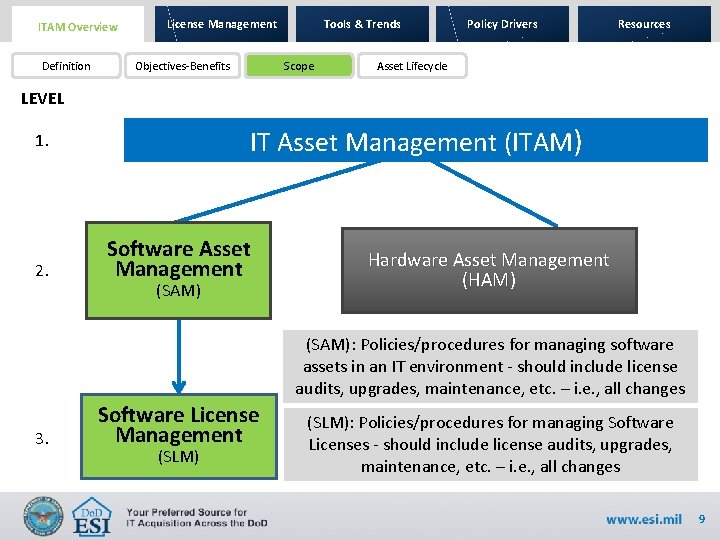 ITAM Overview

License Management

Tools & Trends

Policy Drivers

Resources

Definition

Objectives-Benefits

Scope

Asset Lifecycle

LEVEL

1.

IT Asset Management (ITAM)

2.

Software Asset Management (SAM)

Hardware Asset Management (HAM)

(SAM): Policies/procedures for managing software assets in an IT environment - should include license audits, upgrades, maintenance, etc. – i.e., all changes

3.

Software License Management (SLM)

(SLM): Policies/procedures for managing Software Licenses - should include license audits, upgrades, maintenance, etc. – i.e., all changes

DoD ESI

Your Preferred Source for IT Acquisition Across the DoD

www.esi.mil

9